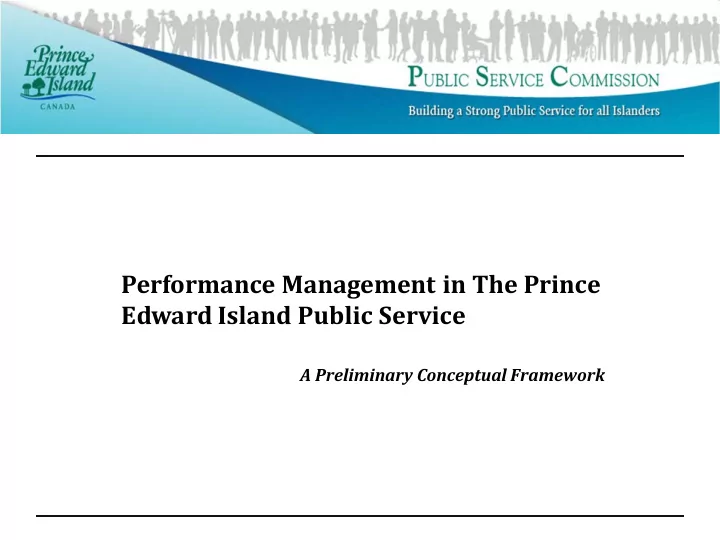 Prince Edward Island
CANADA

PUBLIC SERVICE COMMISSION
Building a Strong Public Service for all Islanders

Performance Management in The Prince Edward Island Public Service

A Preliminary Conceptual Framework